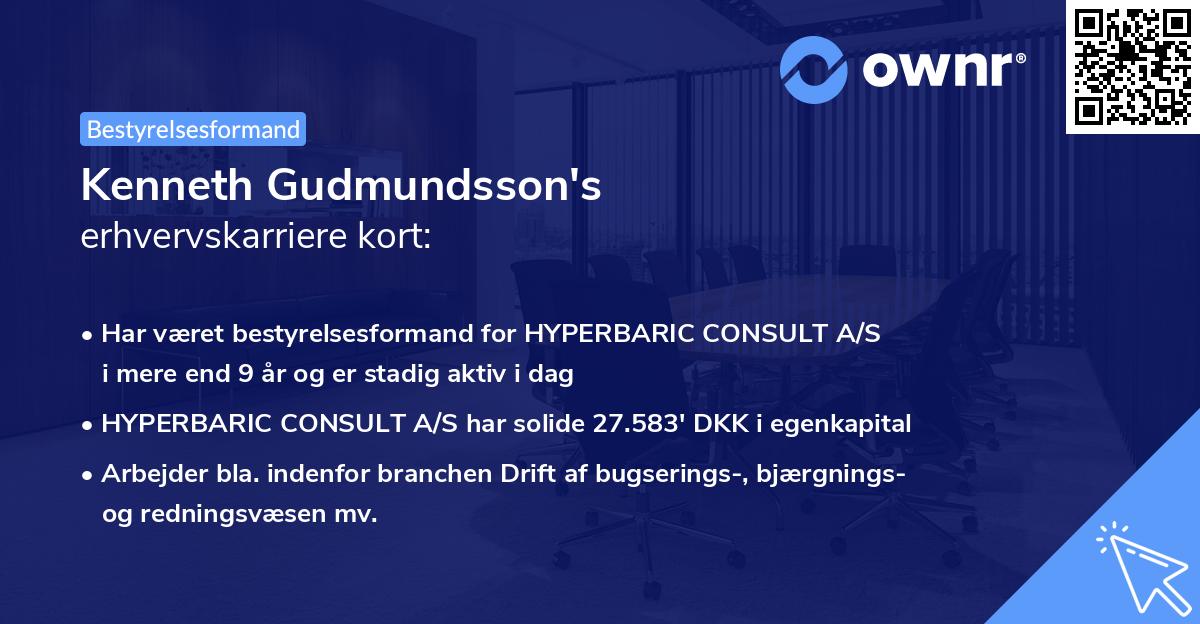 ownr®

Bestyrelsesformand

Kenneth Gudmundsson's
erhvervskarriere kort:

• Har været bestyrelsesformand for HYPERBARIC CONSULT A/S i mere end 9 år og er stadig aktiv i dag

• HYPERBARIC CONSULT A/S har solide 27.583' DKK i egenkapital

• Arbejder bla. indenfor branchen Drift af bugserings-, bjærgnings- og redningsvæsen mv.